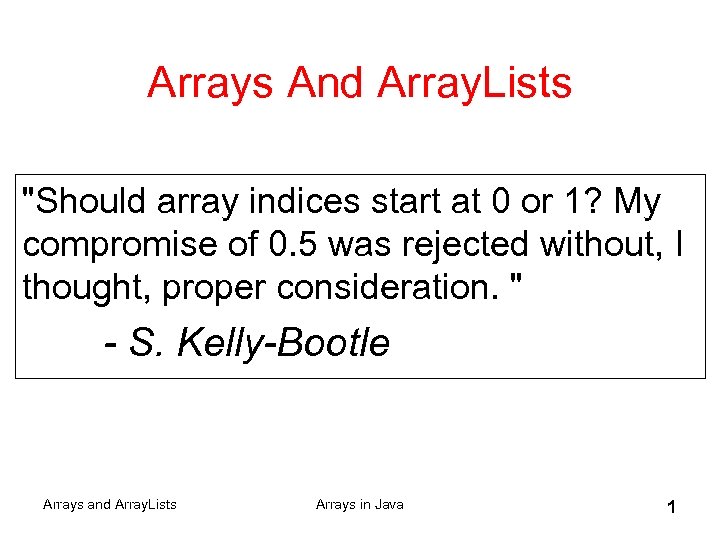 Arrays And ArrayLists

"Should array indices start at 0 or 1? My compromise of 0.5 was rejected without, I thought, proper consideration. "

- S. Kelly-Bootle

Arrays and ArrayLists

Arrays in Java

1